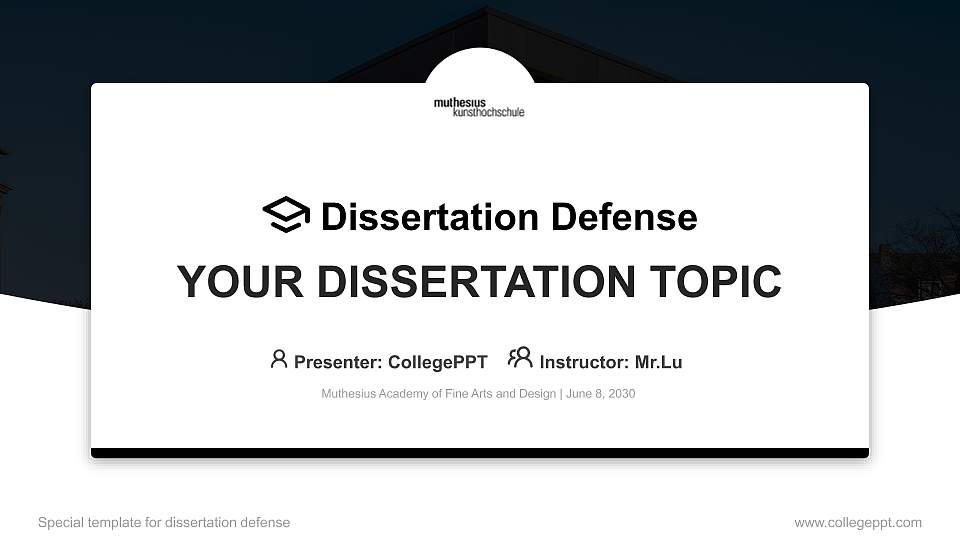 muthesius
kunsthochschule

Dissertation Defense

YOUR DISSERTATION TOPIC

Presenter: CollegePPT Instructor: Mr.Lu

Muthesius Academy of Fine Arts and Design | June 8, 2030

Special template for dissertation defense

www.collegeppt.com